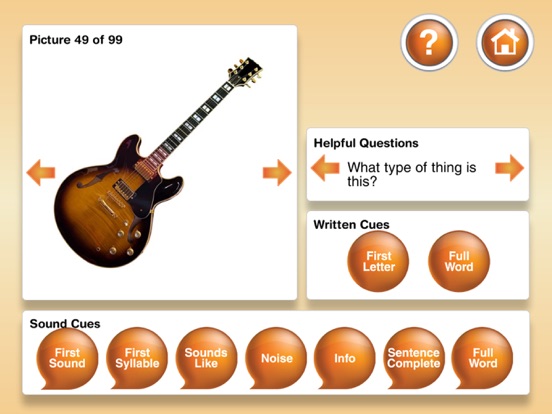 Picture 49 of 99

?

Helpful Questions

What type of thing is this?

Written Cues

First Letter

Full Word

Sound Cues

First Sound

First Syllable

Sounds Like

Noise

Info

Sentence Complete

Full Word